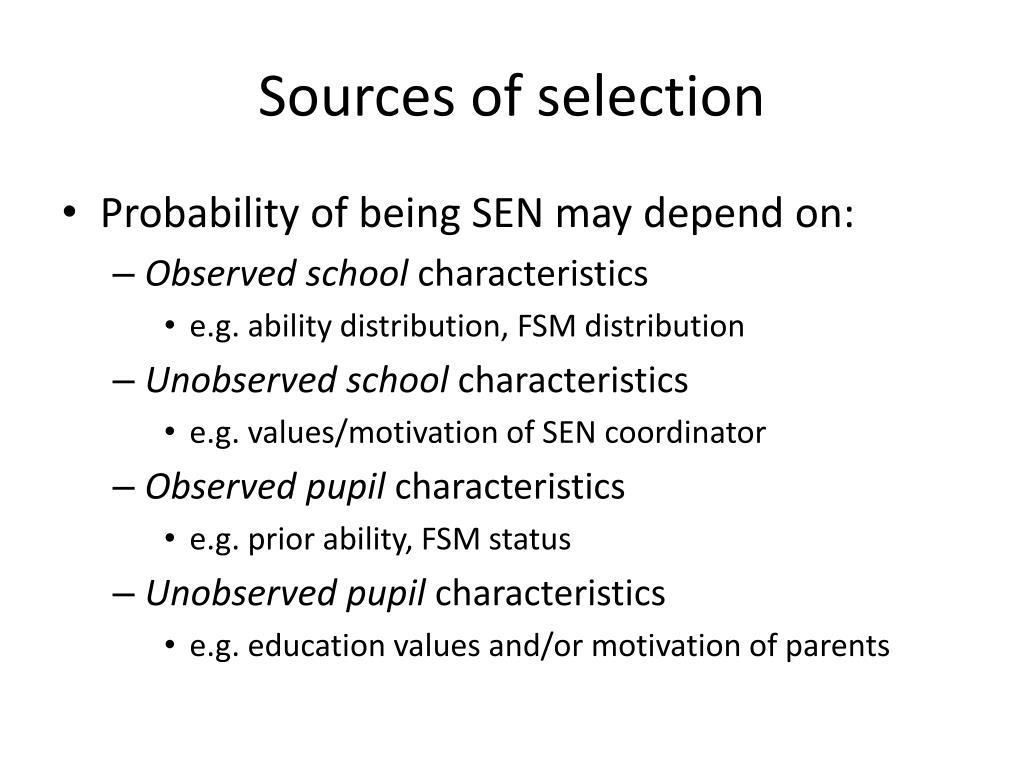 Sources of selection

• Probability of being SEN may depend on:
– Observed school characteristics
• e.g. ability distribution, FSM distribution
– Unobserved school characteristics
• e.g. values/motivation of SEN coordinator
– Observed pupil characteristics
• e.g. prior ability, FSM status
– Unobserved pupil characteristics
• e.g. education values and/or motivation of parents